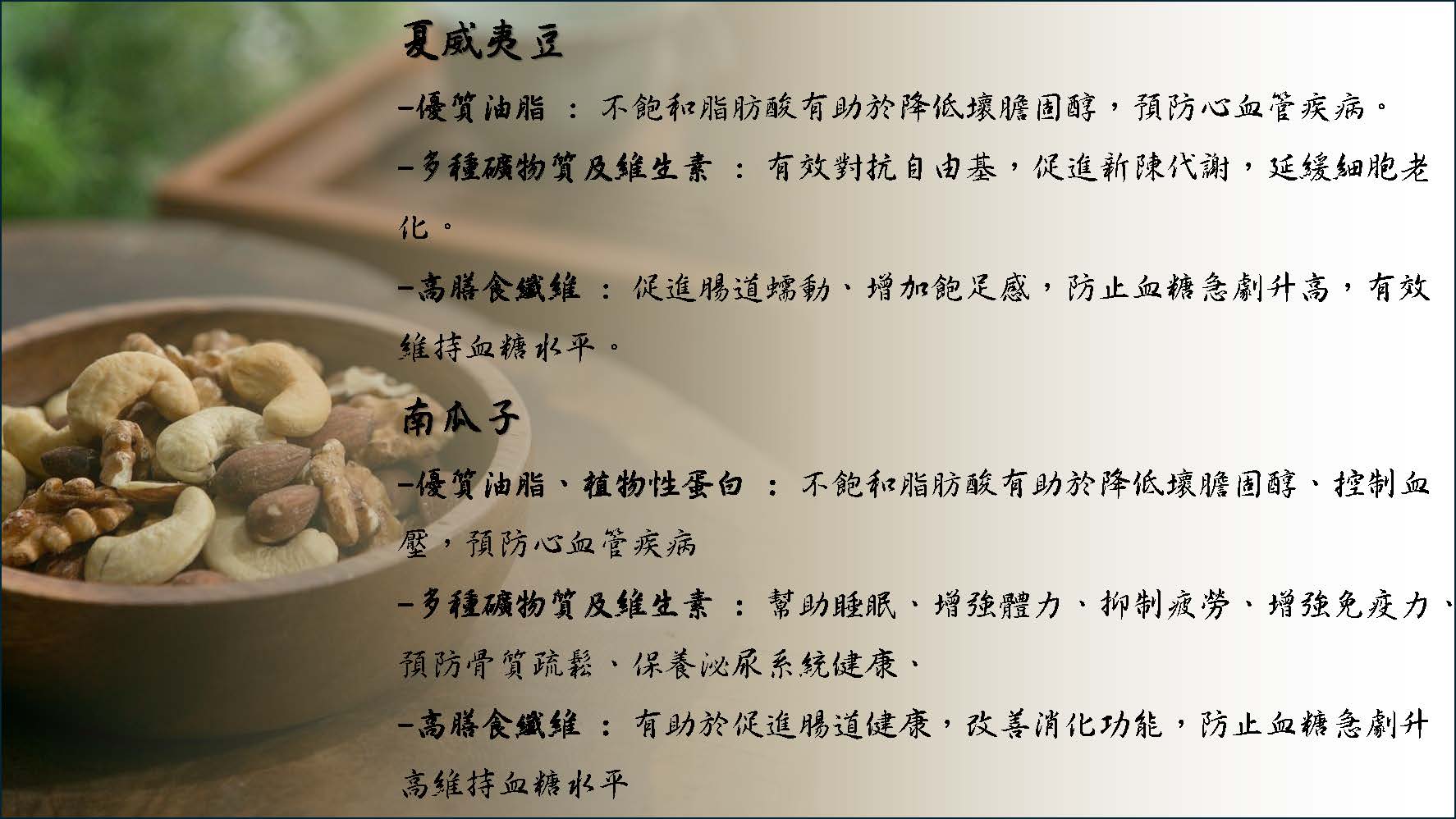 夏威夷豆

–優質油脂 ： 不飽和脂肪酸有助於降低壞膽固醇，預防心血管疾病。

–多種礦物質及維生素 ： 有效對抗自由基，促進新陳代謝，延緩細胞老化。

–高膳食纖維 ： 促進腸道蠕動、增加飽足感，防止血糖急劇升高，有效維持血糖水平。

南瓜子

–優質油脂、植物性蛋白 ： 不飽和脂肪酸有助於降低壞膽固醇、控制血壓，預防心血管疾病

–多種礦物質及維生素 ： 幫助睡眠、增強體力、抑制疲勞、增強免疫力、預防骨質疏鬆、保養泌尿系統健康、

–高膳食纖維 ： 有助於促進腸道健康，改善消化功能，防止血糖急劇升高維持血糖水平